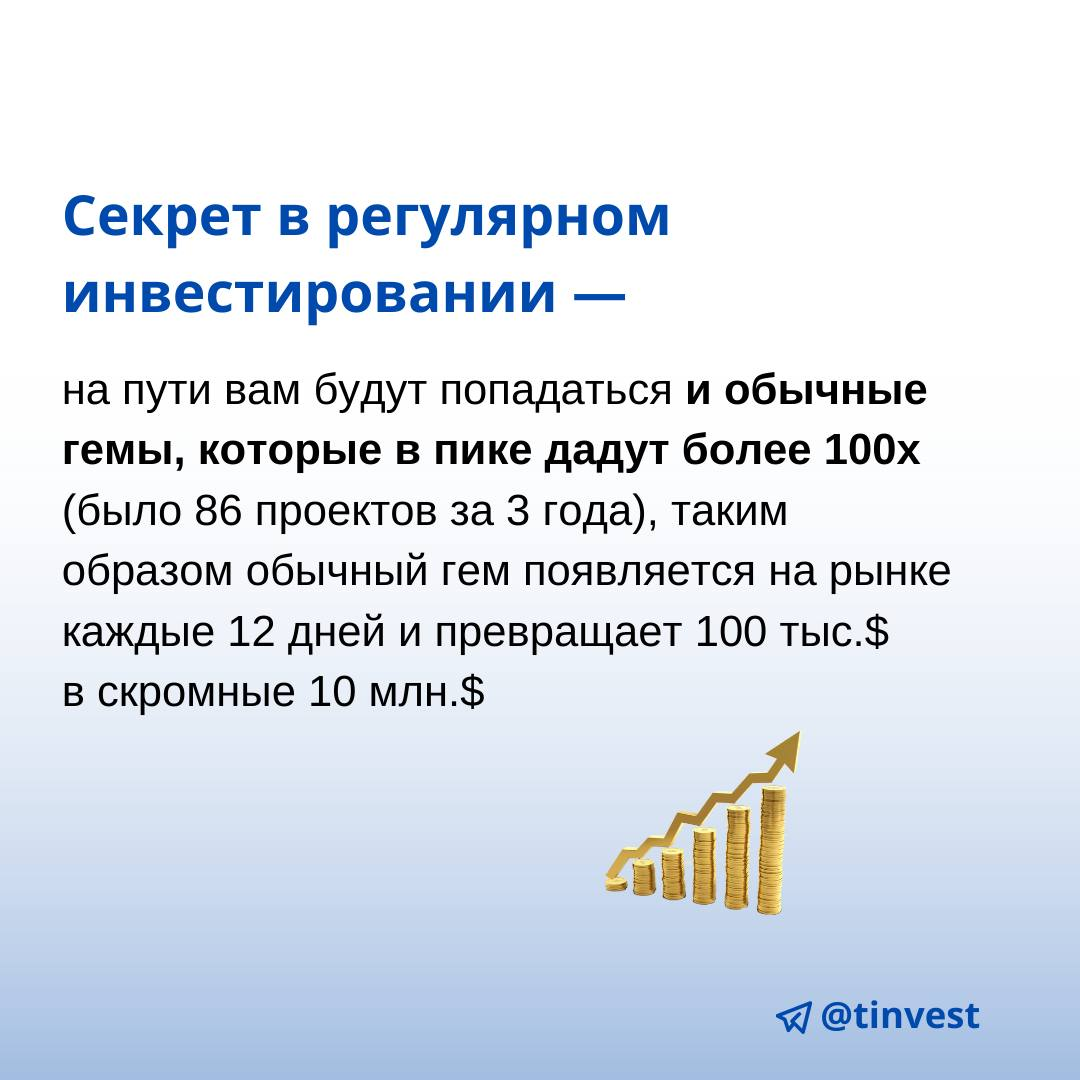 Секрет в регулярном инвестировании —

на пути вам будут попадаться и обычные гемы, которые в пике дадут более 100х (было 86 проектов за 3 года), таким образом обычный гем появляется на рынке каждые 12 дней и превращает 100 тыс.$ в скромные 10 млн.$

@tinvest